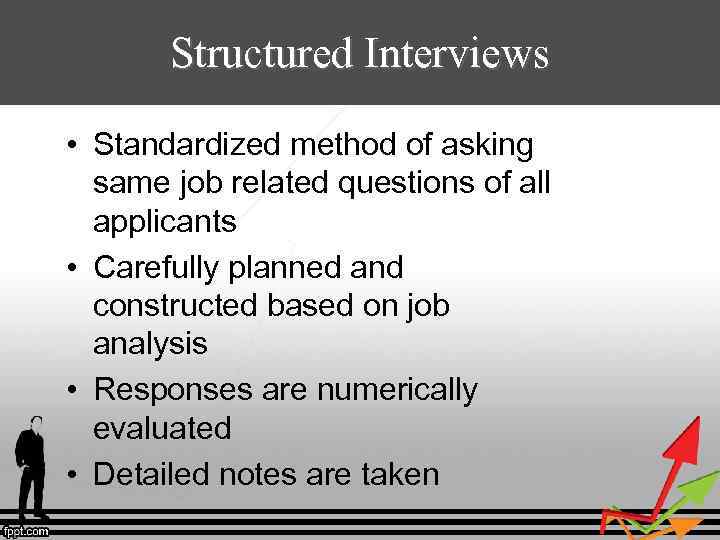 Structured Interviews

• Standardized method of asking same job related questions of all applicants
• Carefully planned and constructed based on job analysis
• Responses are numerically evaluated
• Detailed notes are taken

fppt.com